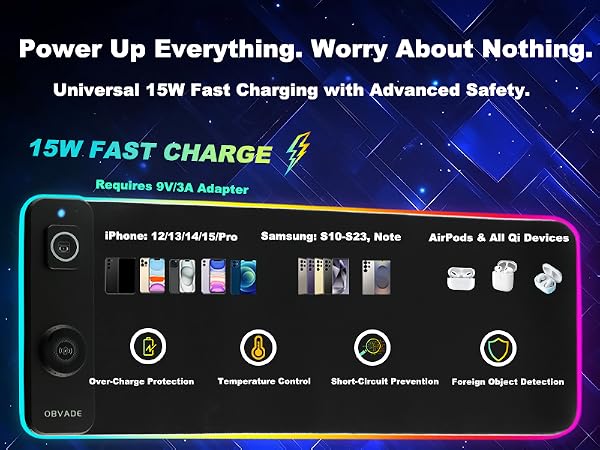 Power Up Everything. Worry About Nothing.

Universal 15W Fast Charging with Advanced Safety.

15W FAST CHARGE

Requires 9V/3A Adapter

iPhone: 12/13/14/15/Pro

Samsung: S10-S23, Note

AirPods & All Qi Devices

Over-Charge Protection

Temperature Control

Short-Circuit Prevention

Foreign Object Detection

OBVADE